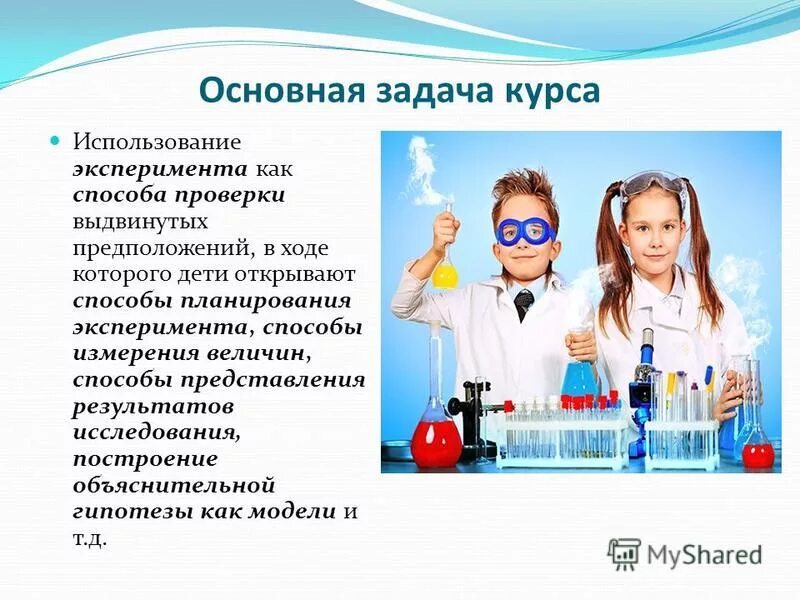 Основная задача курса

Использование эксперимента как способа проверки выдвинутых предположений, в ходе которого дети открывают способы планирования эксперимента, способы измерения величин, способы представления результатов исследования, построение объяснительной гипотезы как модели и т.д.

MyShared